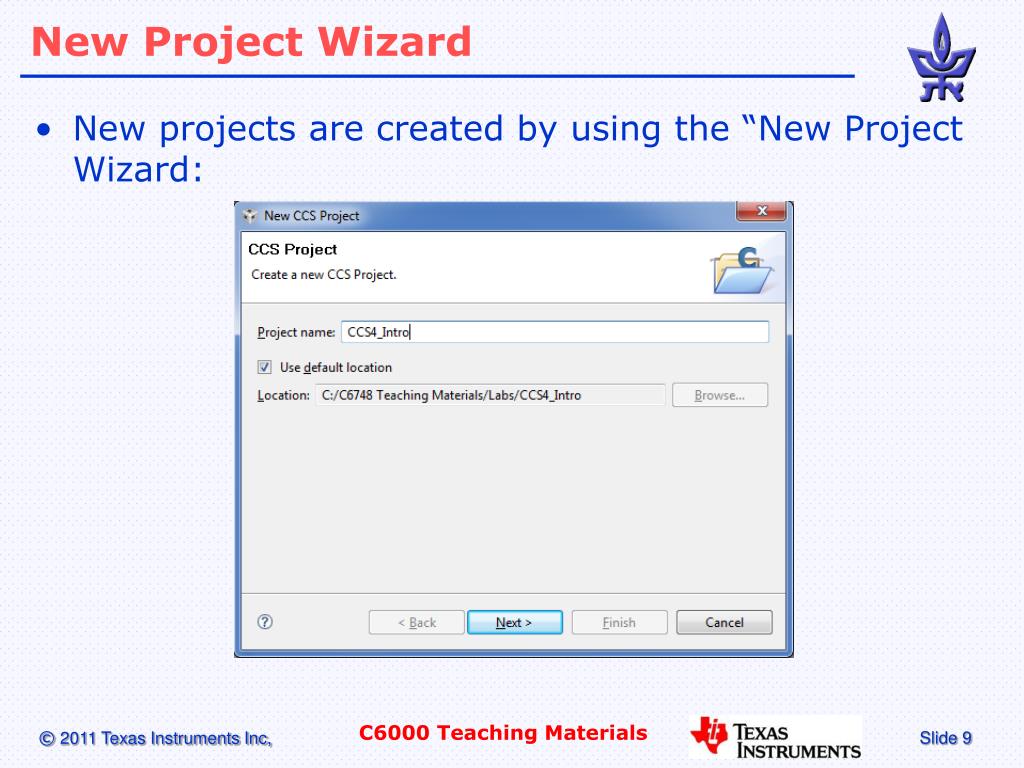 New Project Wizard

• New projects are created by using the “New Project Wizard:

New CCS Project

CCS Project

Create a new CCS Project.

Project name: CCS4_Intro

Use default location

Location: C:/C6748 Teaching Materials/Labs/CCS4_Intro

Browse...

< Back

Next >

Finish

Cancel

© 2011 Texas Instruments Inc,

C6000 Teaching Materials

TEXAS INSTRUMENTS

Slide 9